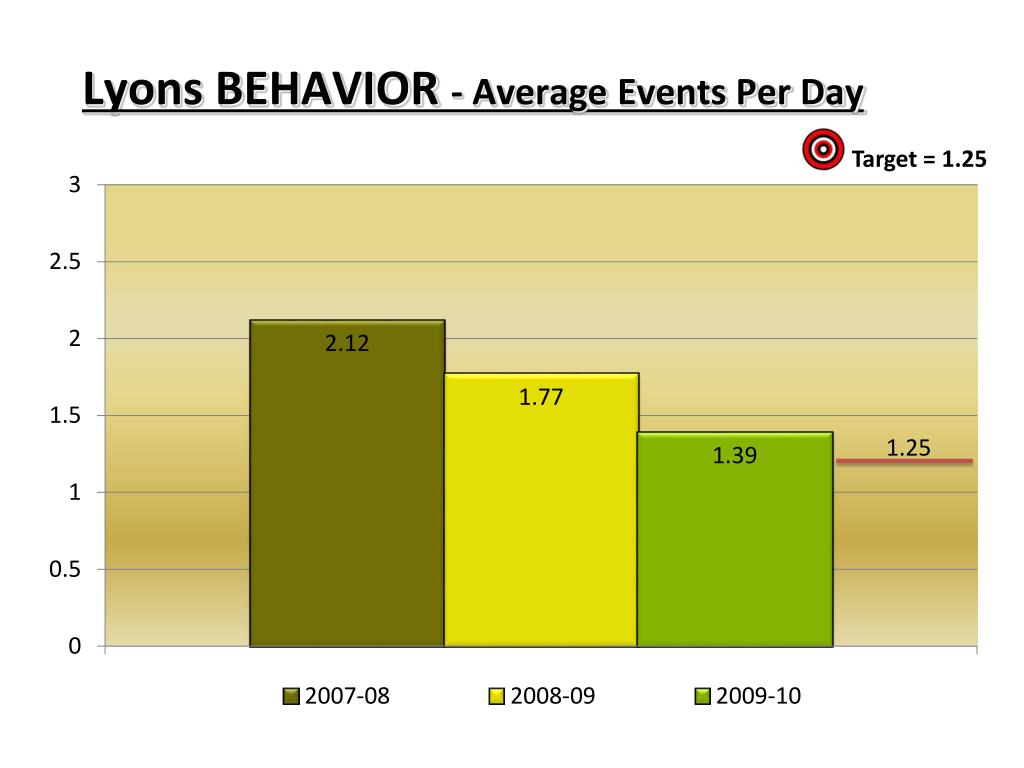 Lyons BEHAVIOR - Average Events Per Day

Target = 1.25

3
2.5
2
1.5
1
0.5
0

2.12
1.77
1.39
1.25

2007-08
2008-09
2009-10